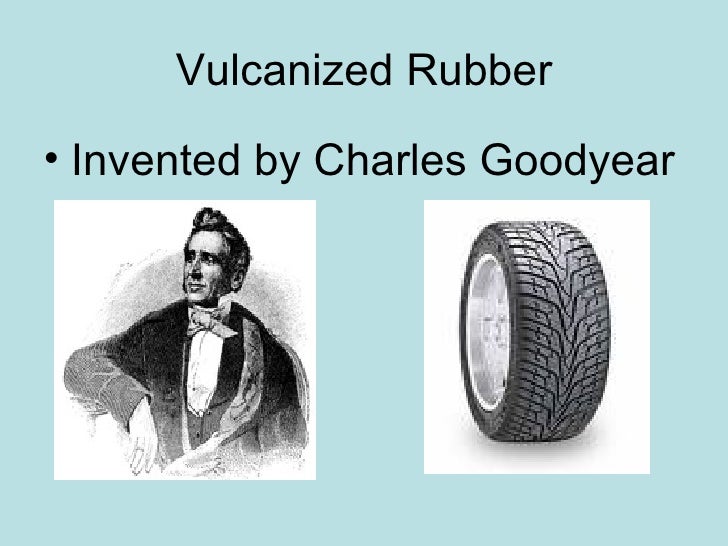 Vulcanized Rubber

• Invented by Charles Goodyear